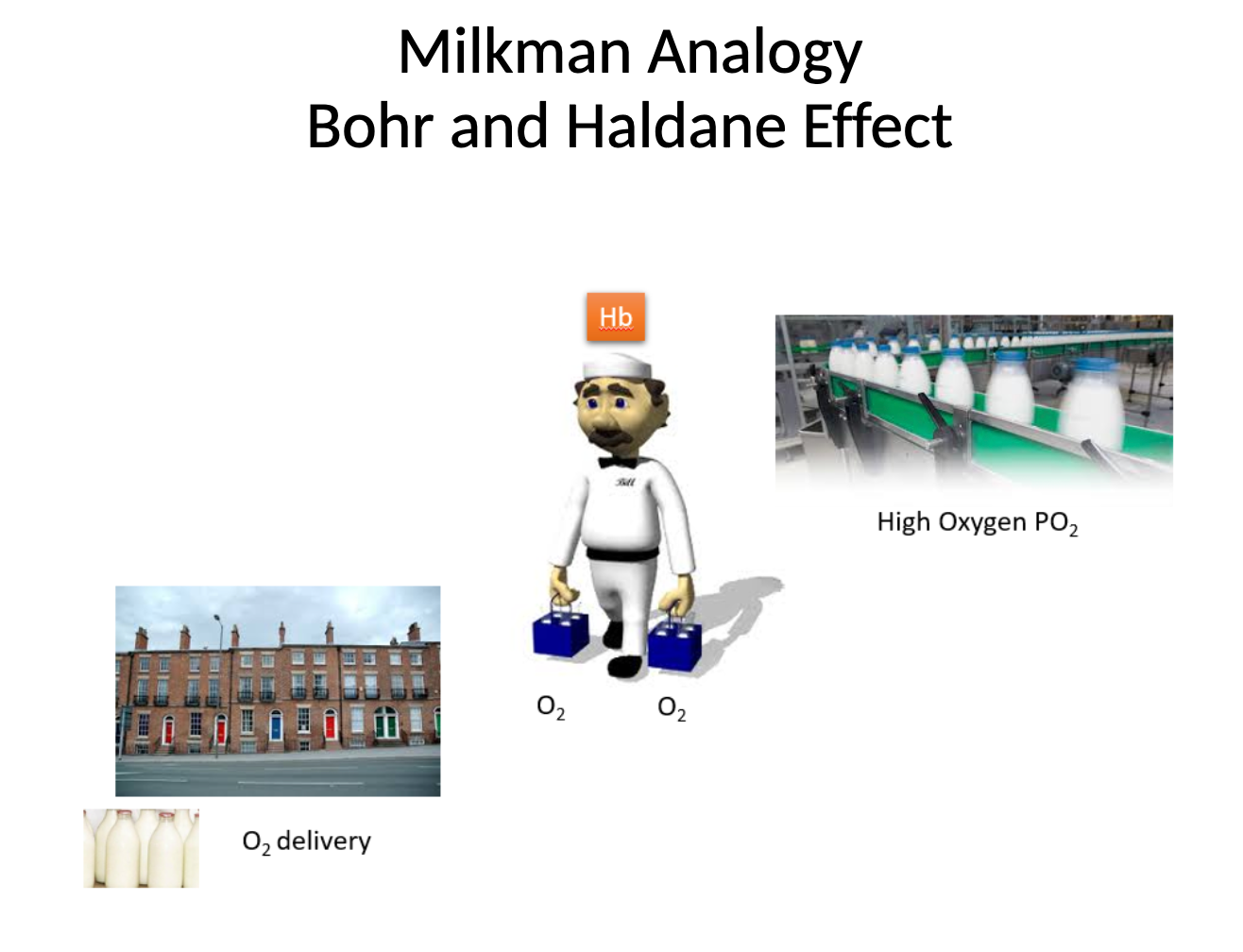 Milkman Analogy
Bohr and Haldane Effect

Hb

Bill

High Oxygen $PO_2$

$O_2$ $O_2$

$O_2$ delivery